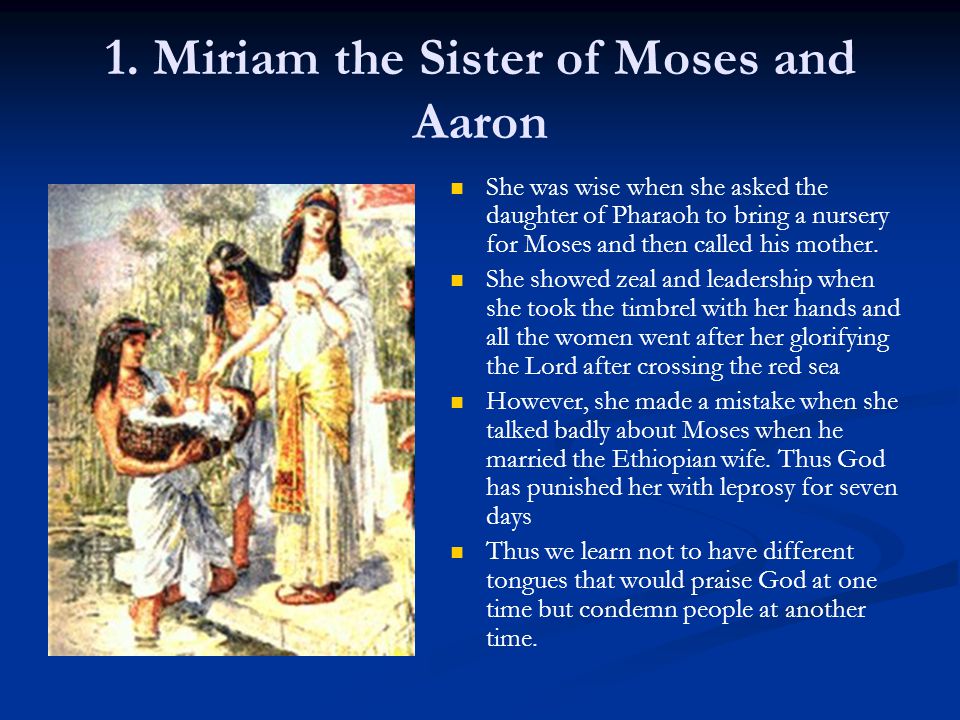 1. Miriam the Sister of Moses and Aaron

- She was wise when she asked the daughter of Pharaoh to bring a nursery for Moses and then called his mother.
- She showed zeal and leadership when she took the timbrel with her hands and all the women went after her glorifying the Lord after crossing the red sea
- However, she made a mistake when she talked badly about Moses when he married the Ethiopian wife. Thus God has punished her with leprosy for seven days
- Thus we learn not to have different tongues that would praise God at one time but condemn people at another time.